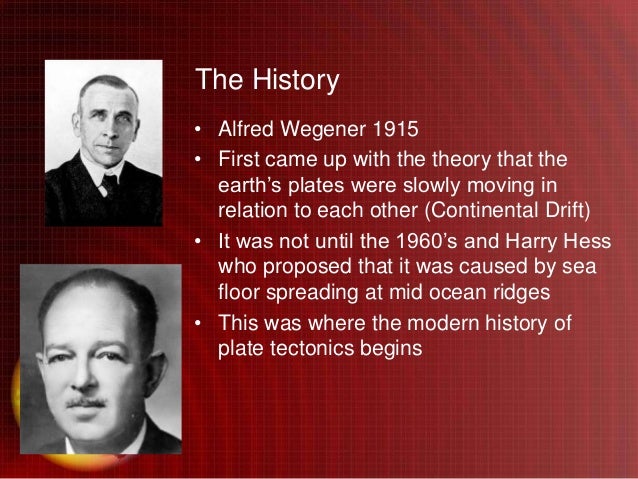 The History

• Alfred Wegener 1915
• First came up with the theory that the earth’s plates were slowly moving in relation to each other (Continental Drift)
• It was not until the 1960’s and Harry Hess who proposed that it was caused by sea floor spreading at mid ocean ridges
• This was where the modern history of plate tectonics begins